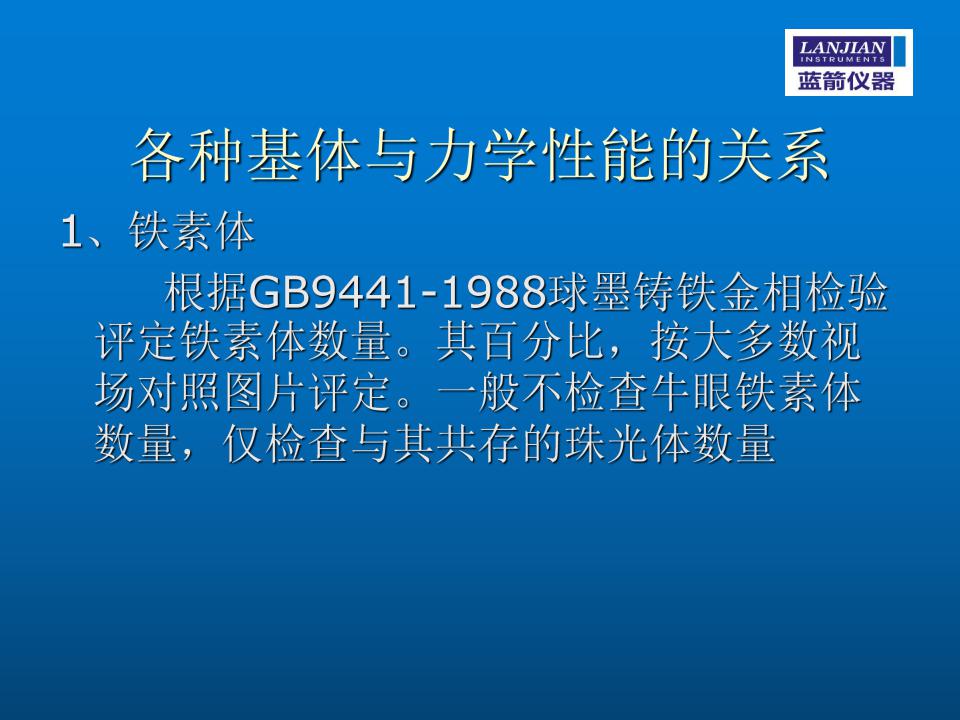 LANJIAN
INSTRUMENTS
蓝箭仪器

各种基体与力学性能的关系

1、铁素体

根据GB9441-1988球墨铸铁金相检验评定铁素体数量。其百分比，按大多数视场对照图片评定。一般不检查牛眼铁素体数量，仅检查与其共存的珠光体数量